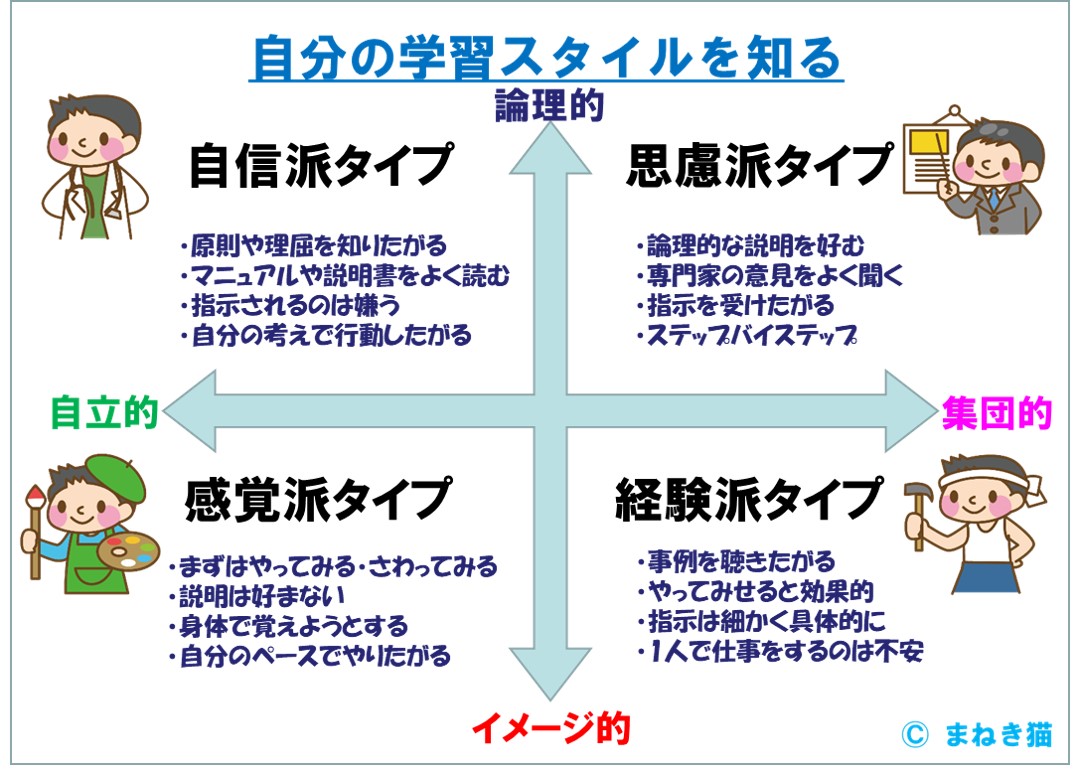 自分の学習スタイルを知る

論理的

自信派タイプ

・原則や理屈を知りたがる
・マニュアルや説明書をよく読む
・指示されるのは嫌う
・自分の考えで行動したがる

思慮派タイプ

・論理的な説明を好む
・専門家の意見をよく聞く
・指示を受けたがる
・ステップバイステップ

自立的

集団的

感覚派タイプ

・まずはやってみる・さわってみる
・説明は好まない
・身体で覚えようとする
・自分のペースでやりたがる

経験派タイプ

・事例を聴きたがる
・やってみせると効果的
・指示は細かく具体的に
・1人で仕事をするのは不安

イメージ的

© まねき猫